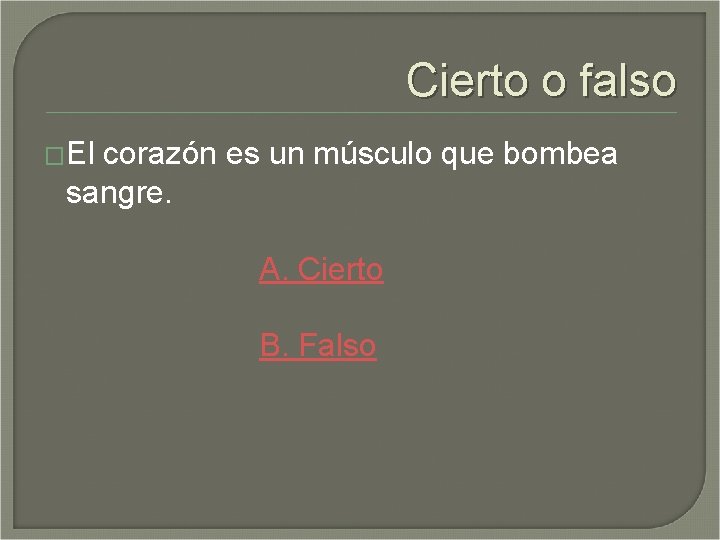 Cierto o falso

El corazón es un músculo que bombea sangre.

A. Cierto

B. Falso